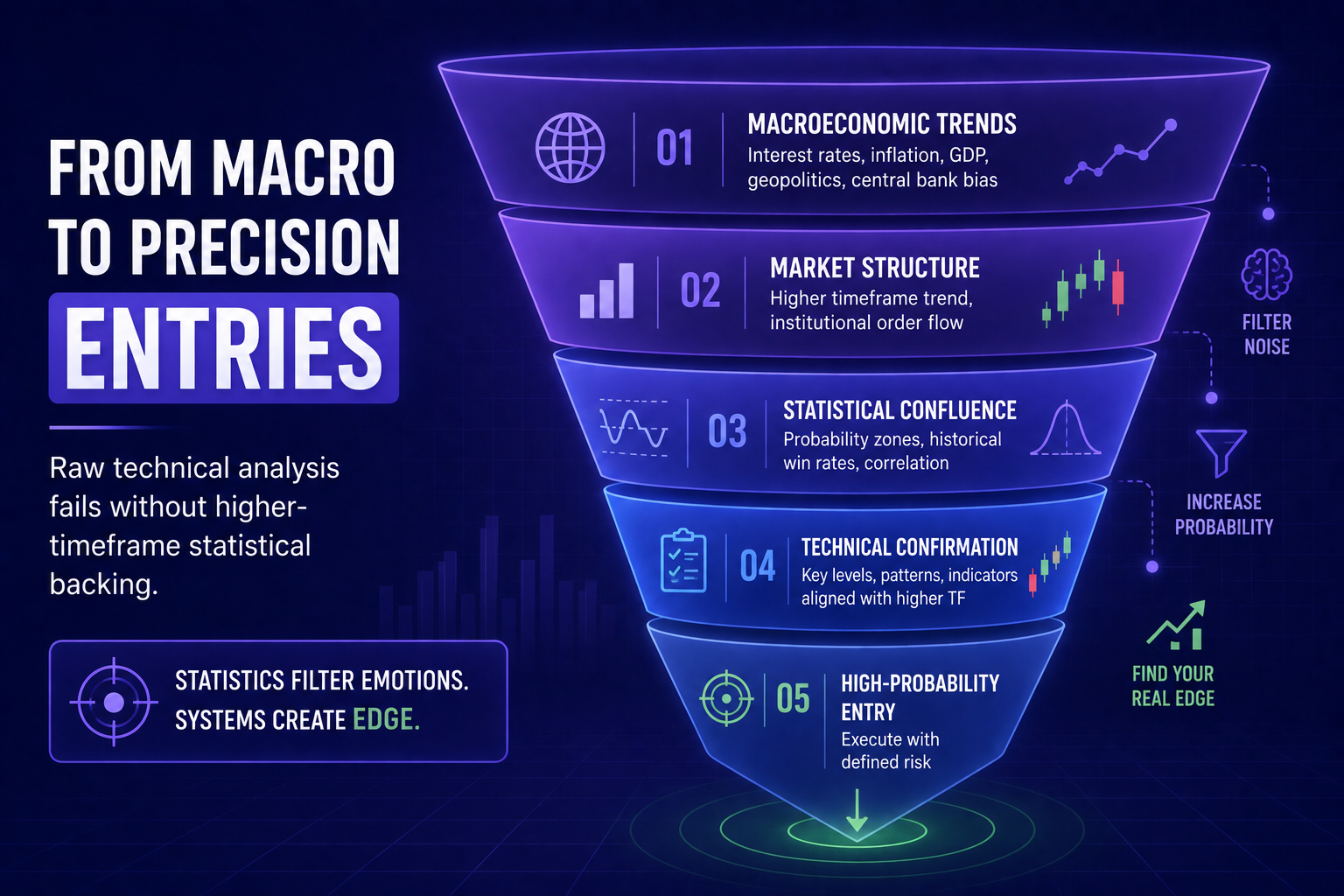 FROM MACRO TO PRECISION ENTRIES

Raw technical analysis fails without higher-timeframe statistical backing.

STATISTICS FILTER EMOTIONS. SYSTEMS CREATE EDGE.

01 MACROECONOMIC TRENDS
Interest rates, inflation, GDP, geopolitics, central bank bias

02 MARKET STRUCTURE
Higher timeframe trend, institutional order flow

03 STATISTICAL CONFLUENCE
Probability zones, historical win rates, correlation

04 TECHNICAL CONFIRMATION
Key levels, patterns, indicators aligned with higher TF

05 HIGH-PROBABILITY ENTRY
Execute with defined risk

FILTER NOISE

INCREASE PROBABILITY

FIND YOUR REAL EDGE